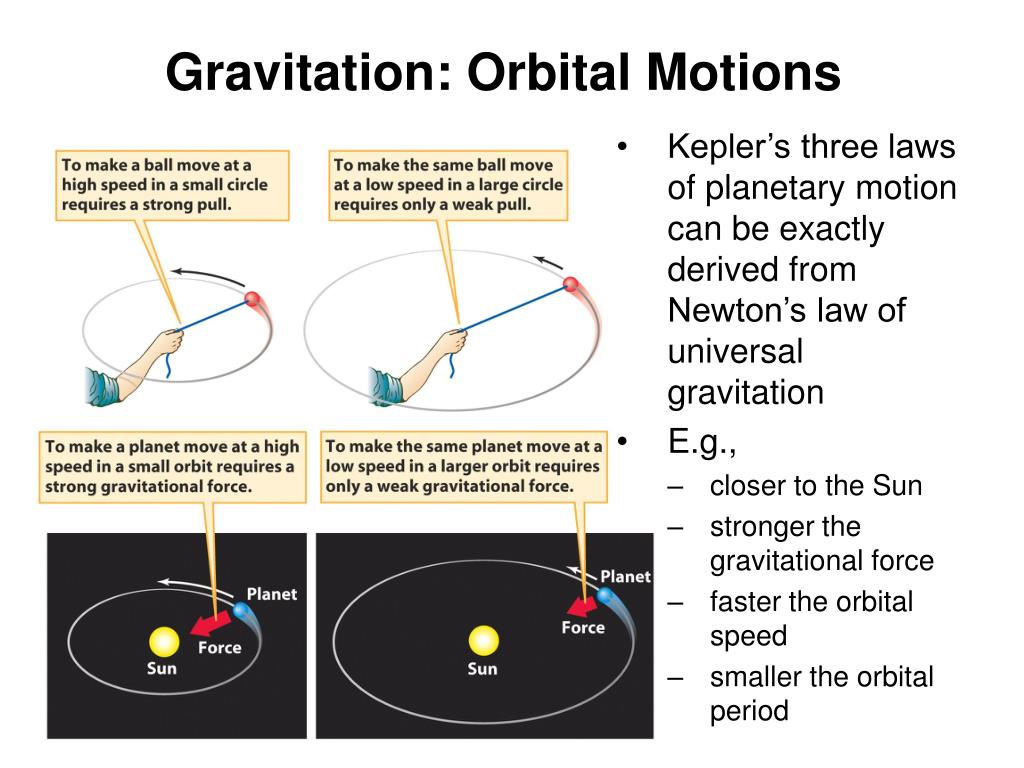 Gravitation: Orbital Motions

To make a ball move at a high speed in a small circle requires a strong pull.

To make the same ball move at a low speed in a large circle requires only a weak pull.

To make a planet move at a high speed in a small orbit requires a strong gravitational force.

To make the same planet move at a low speed in a larger orbit requires only a weak gravitational force.

Planet

Force

Sun

Planet

Force

Sun

• Kepler's three laws of planetary motion can be exactly derived from Newton's law of universal gravitation
• E.g.,
– closer to the Sun
– stronger the gravitational force
– faster the orbital speed
– smaller the orbital period